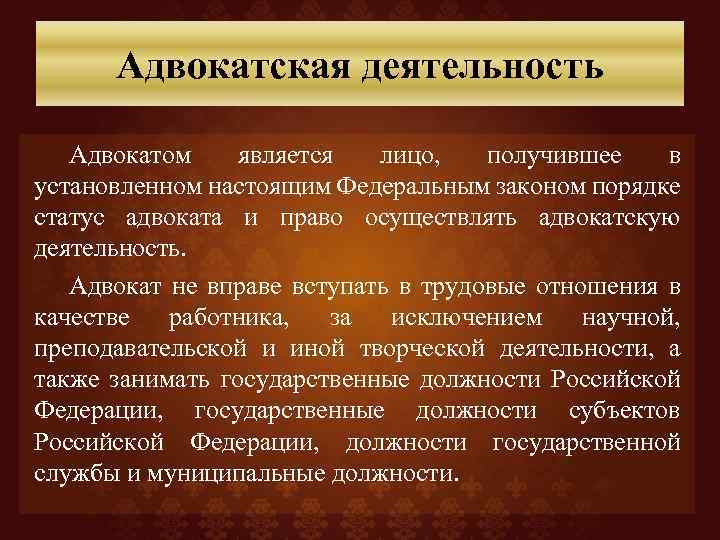 Адвокатская деятельность

Адвокатом является лицо, получившее в установленном настоящим Федеральным законом порядке статус адвоката и право осуществлять адвокатскую деятельность.

Адвокат не вправе вступать в трудовые отношения в качестве работника, за исключением научной, преподавательской и иной творческой деятельности, а также занимать государственные должности Российской Федерации, государственные должности субъектов Российской Федерации, должности государственной службы и муниципальные должности.